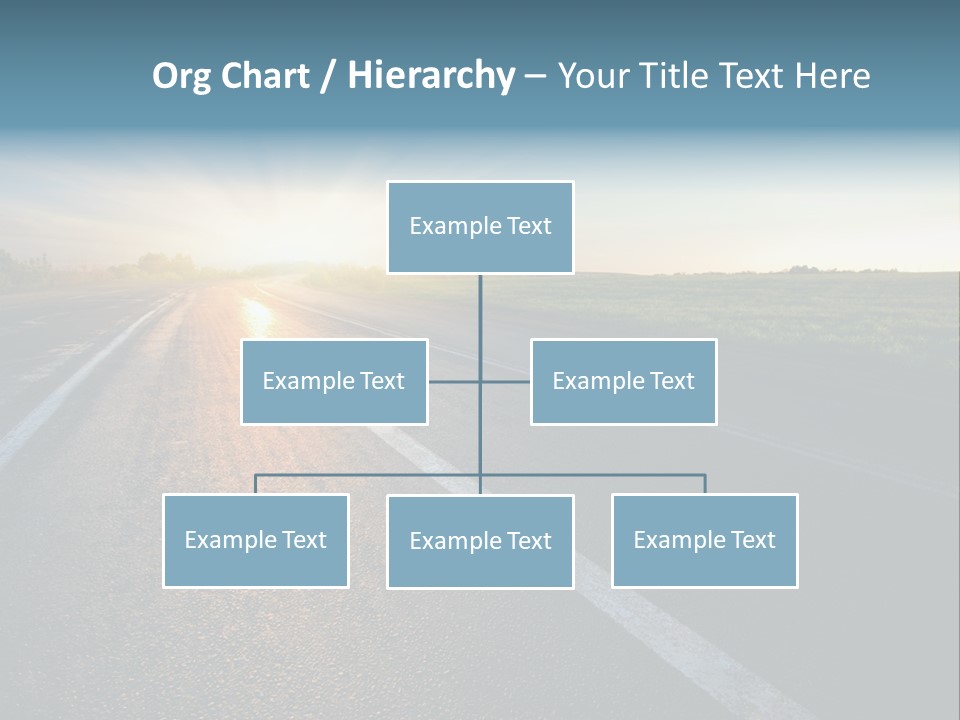 Org Chart / Hierarchy – Your Title Text Here

Example Text

Example Text

Example Text

Example Text

Example Text

Example Text